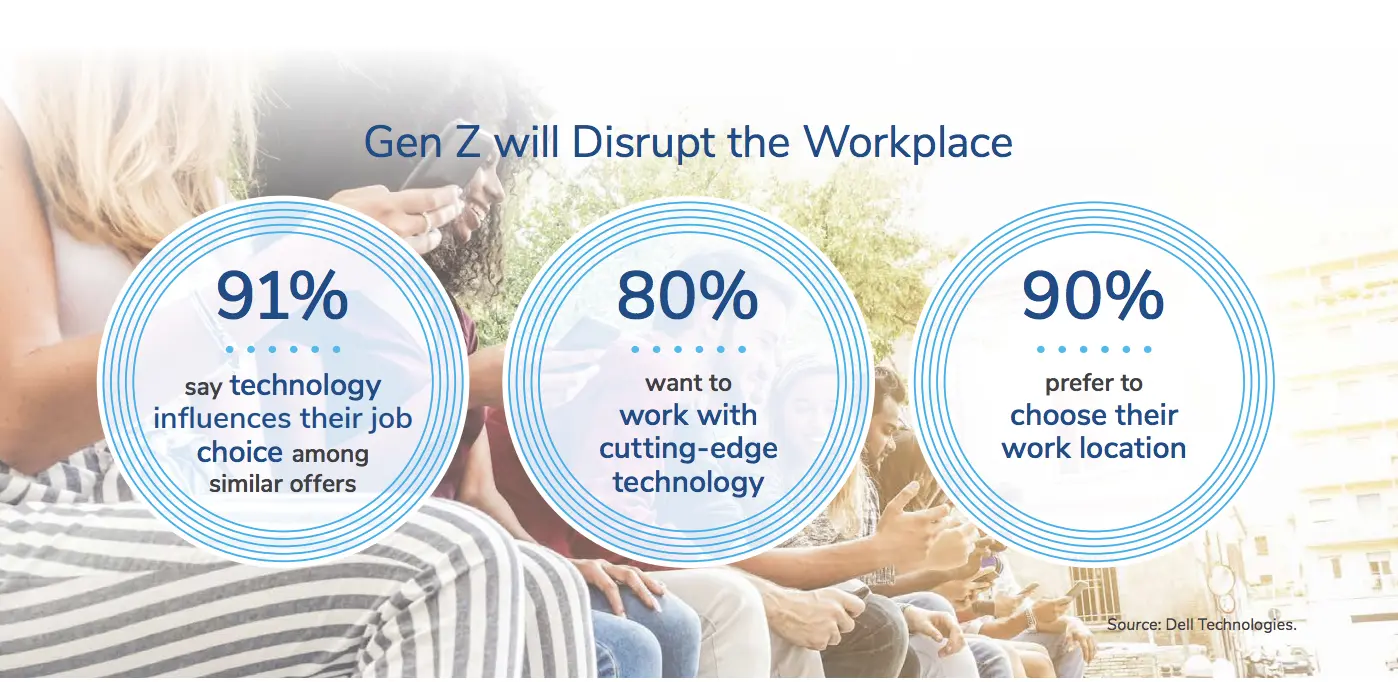 Gen Z will Disrupt the Workplace

91%

say technology influences their job choice among similar offers

80%

want to work with cutting-edge technology

90%

prefer to choose their work location

Source: Dell Technologies.